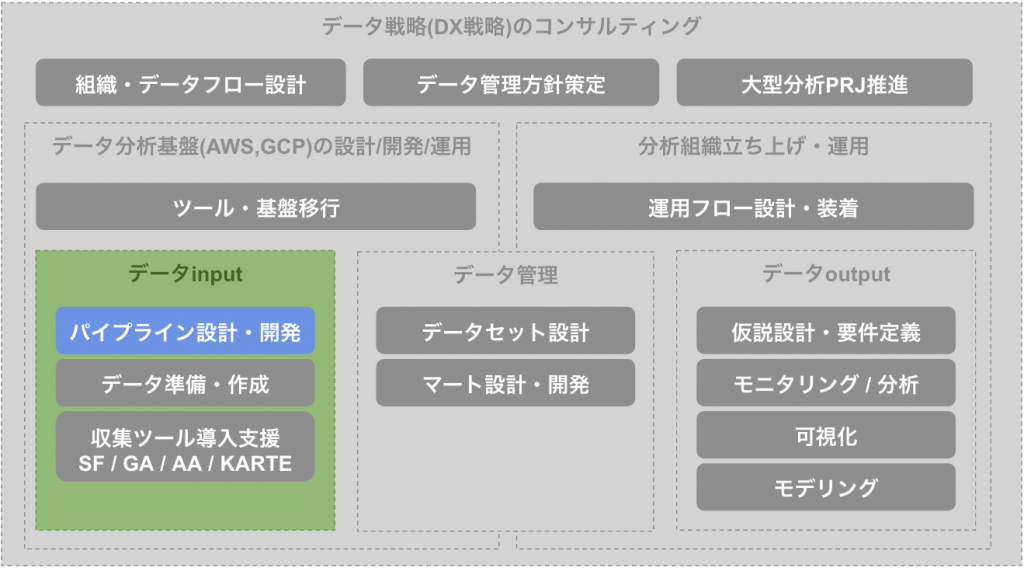 データ戦略(DX戦略)のコンサルティング

組織・データフロー設計

データ管理方針策定

大型分析PRJ推進

データ分析基盤(AWS,GCP)の設計/開発/運用

ツール・基盤移行

分析組織立ち上げ・運用

運用フロー設計・装着

データinput

パイプライン設計・開発

データ準備・作成

収集ツール導入支援
SF / GA / AA / KARTE

データ管理

データセット設計

マート設計・開発

データoutput

仮説設計・要件定義

モニタリング / 分析

可視化

モデリング